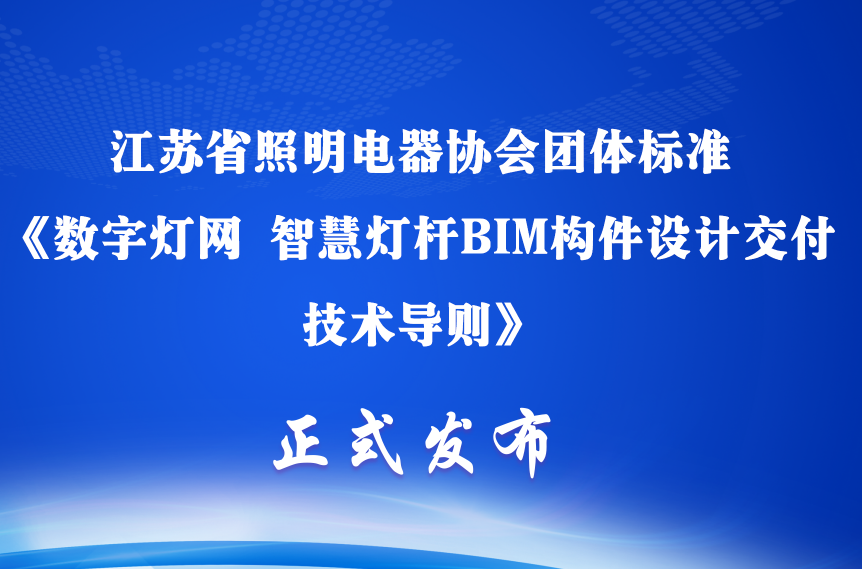 江苏省照明电器协会团体标准

《数字灯网 智慧灯杆BIM构件设计交付技术导则》

正式发布